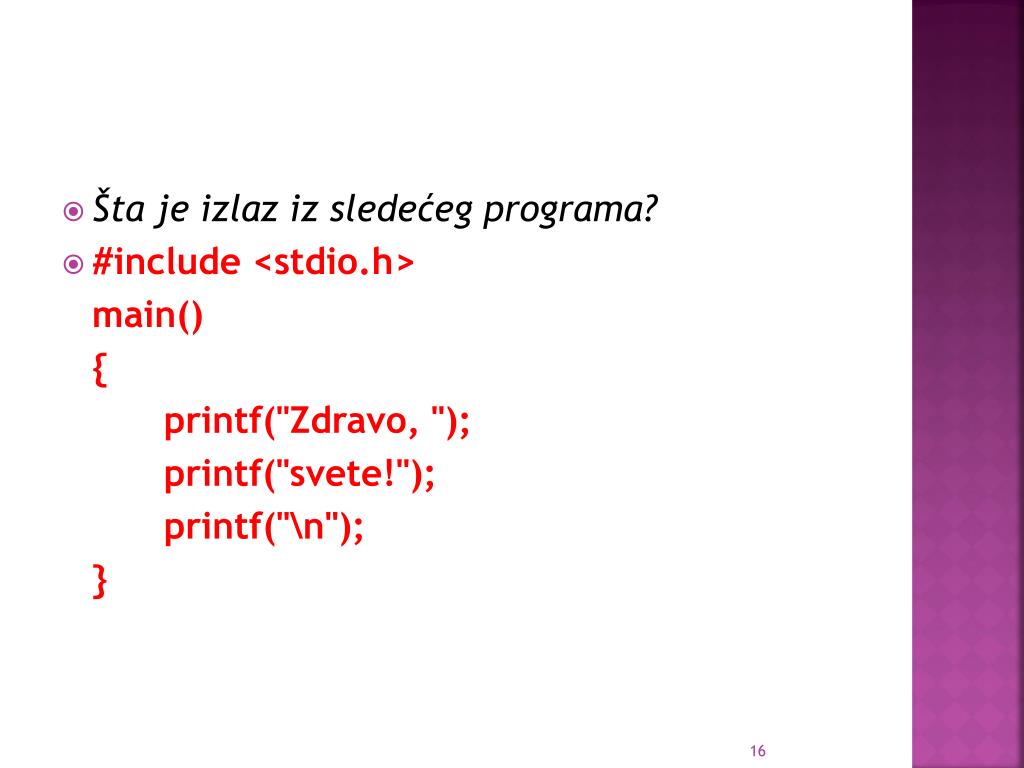 Šta je izlaz iz sledećeg programa?

#include <stdio.h>
main()
{
printf("Zdravo, ");
printf("svete!");
printf("\n");
}

16